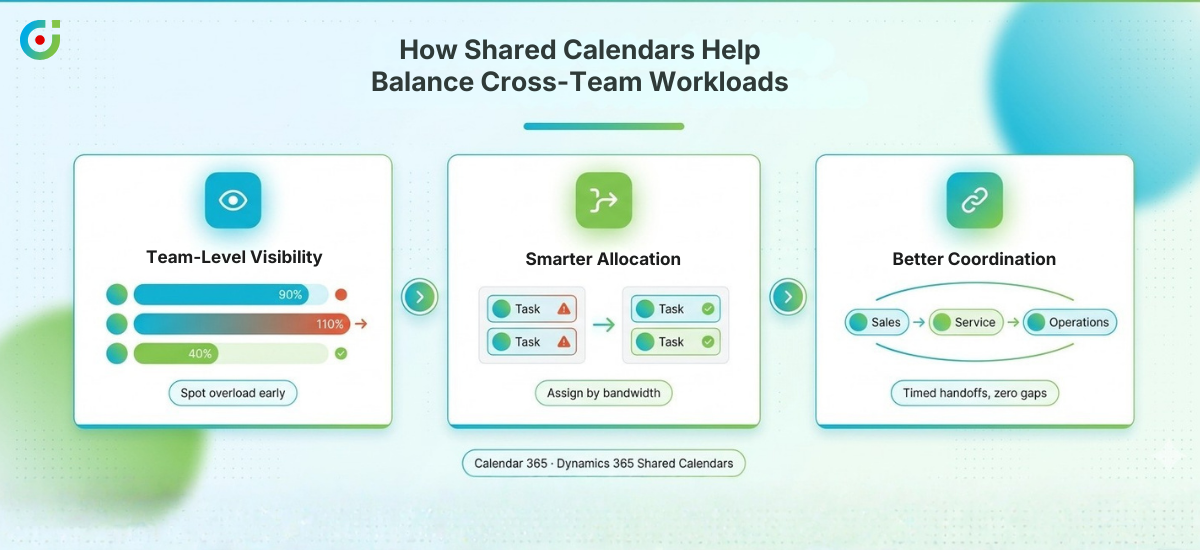 How Shared Calendars Help Balance Cross-Team Workloads

Team-Level Visibility

90%

110%

40%

Spot overload early

Smarter Allocation

Task

Task

Task

Task

Assign by bandwidth

Better Coordination

Sales

Service

Operations

Timed handoffs, zero gaps

Calendar 365 · Dynamics 365 Shared Calendars